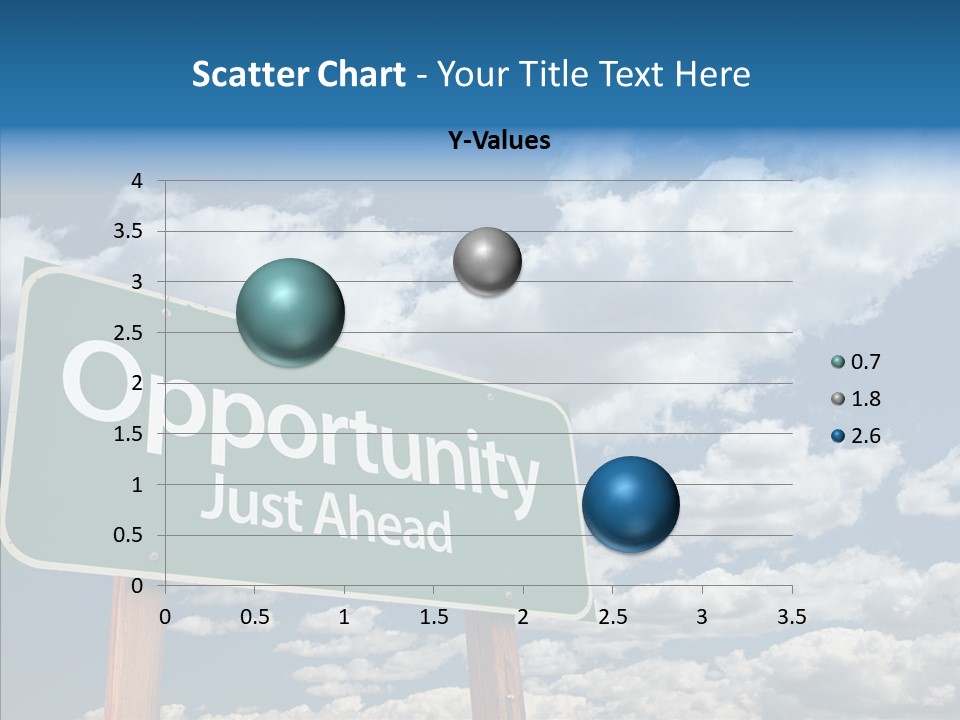 Scatter Chart - Your Title Text Here

Y-Values

4
3.5
3
2.5
2
1.5
1
0.5
0

0 0.5 1 1.5 2 2.5 3 3.5

0.7
1.8
2.6

Opportunity
Just Ahead